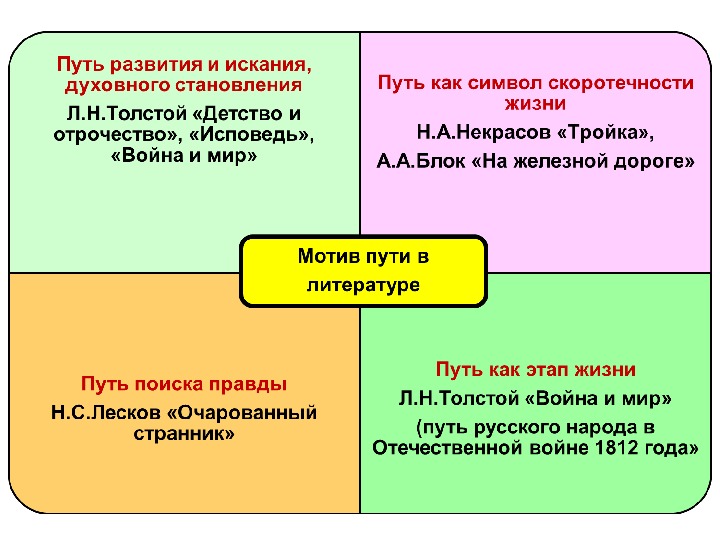 Путь развития и искания, духовного становления

Л.Н.Толстой «Детство и отрочество», «Исповедь», «Война и мир»

Путь как символ скоротечности жизни

Н.А.Некрасов «Тройка»,

А.А.Блок «На железной дороге»

Мотив пути в литературе

Путь поиска правды

Н.С.Лесков «Очарованный странник»

Путь как этап жизни

Л.Н.Толстой «Война и мир»

(путь русского народа в Отечественной войне 1812 года»